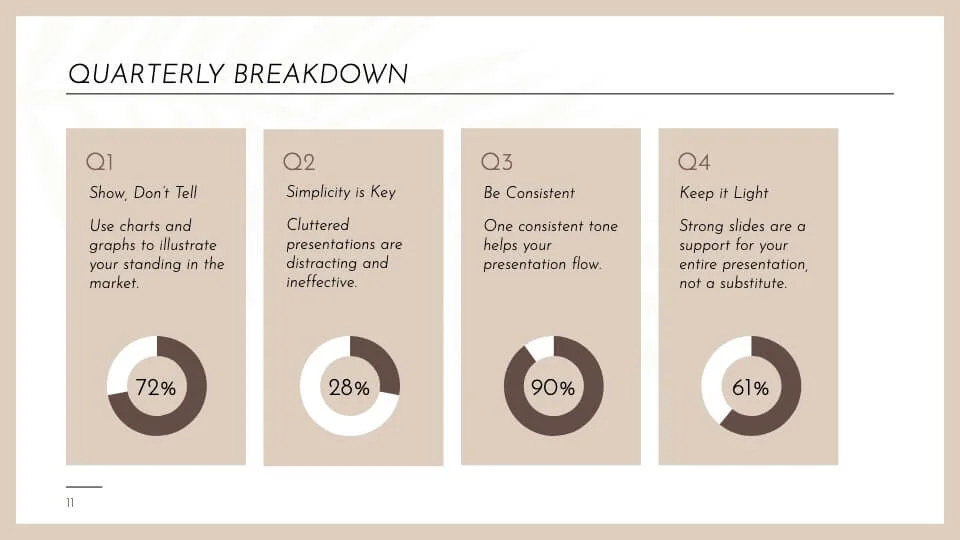 QUARTERLY BREAKDOWN

Q1
Show, Don't Tell
Use charts and graphs to illustrate your standing in the market.
72%

Q2
Simplicity is Key
Cluttered presentations are distracting and ineffective.
28%

Q3
Be Consistent
One consistent tone helps your presentation flow.
90%

Q4
Keep it Light
Strong slides are a support for your entire presentation, not a substitute.
61%

11